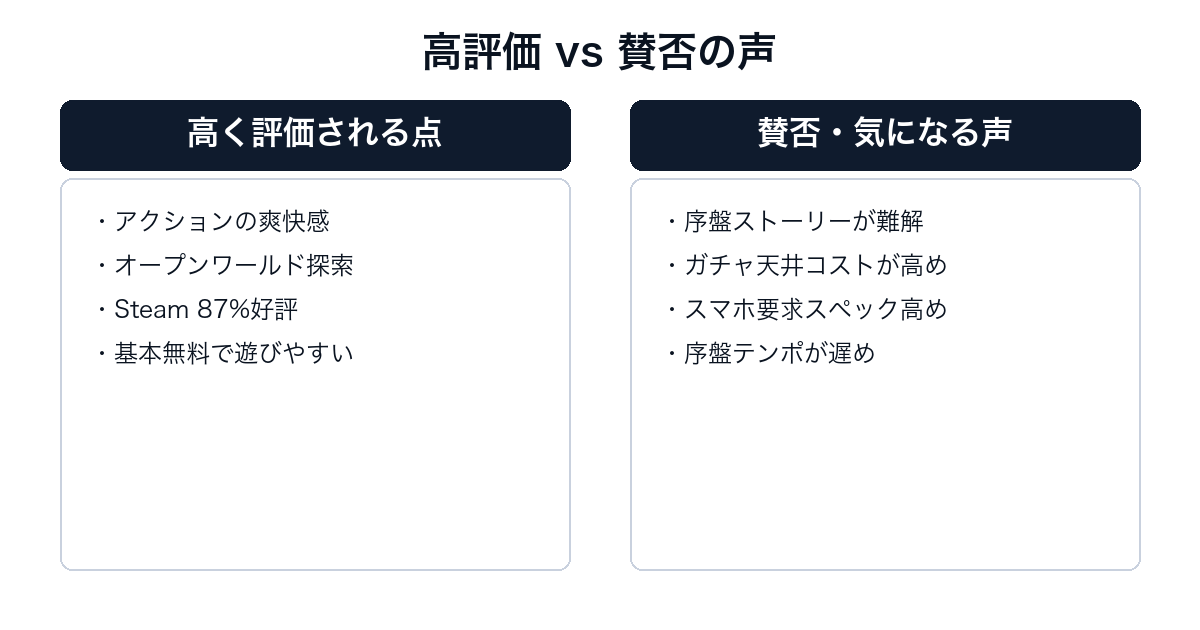 高評価 vs 賛否の声

高く評価される点

・アクションの爽快感
・オープンワールド探索
・Steam 87%好評
・基本無料で遊びやすい

賛否・気になる声

・序盤ストーリーが難解
・ガチャ天井コストが高め
・スマホ要求スペック高め
・序盤テンポが遅め